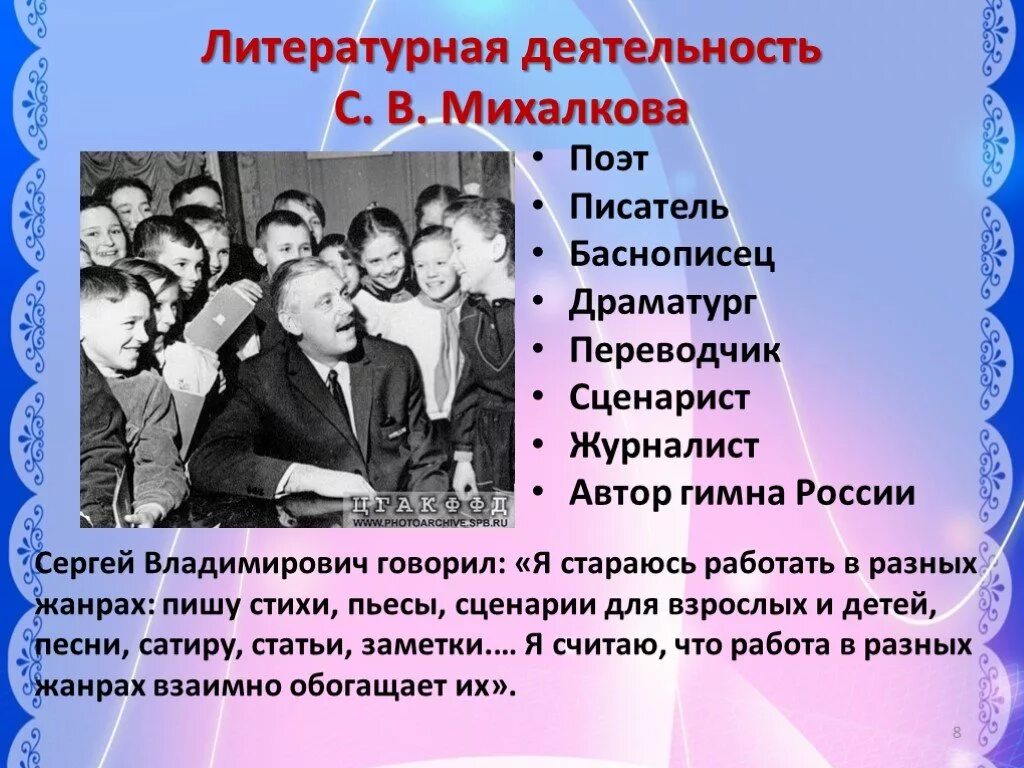 Литературная деятельность С. В. Михалкова

ЦГАКФФД
WWW.PHOTOARCHIVE.SPB.RU

• Поэт
• Писатель
• Баснописец
• Драматург
• Переводчик
• Сценарист
• Журналист
• Автор гимна России

Сергей Владимирович говорил: «Я стараюсь работать в разных жанрах: пишу стихи, пьесы, сценарии для взрослых и детей, песни, сатиру, статьи, заметки…. Я считаю, что работа в разных жанрах взаимно обогащает их».

8